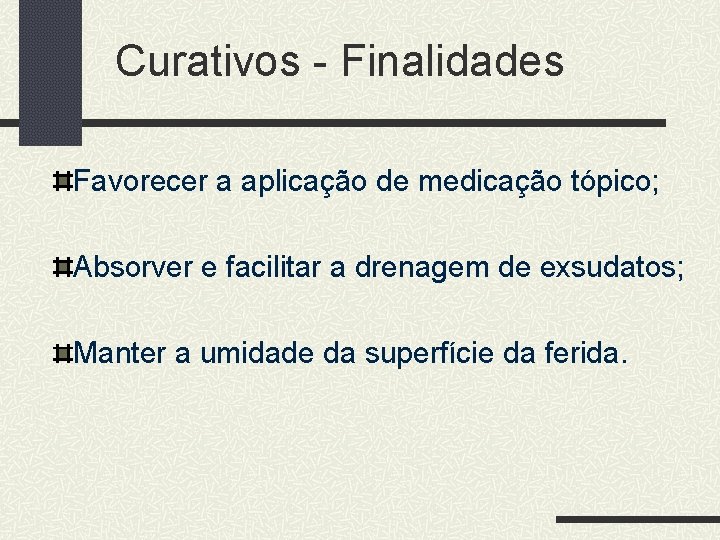 Curativos - Finalidades

Favorecer a aplicação de medicação tópico;

Absorver e facilitar a drenagem de exsudatos;

Manter a umidade da superfície da ferida.